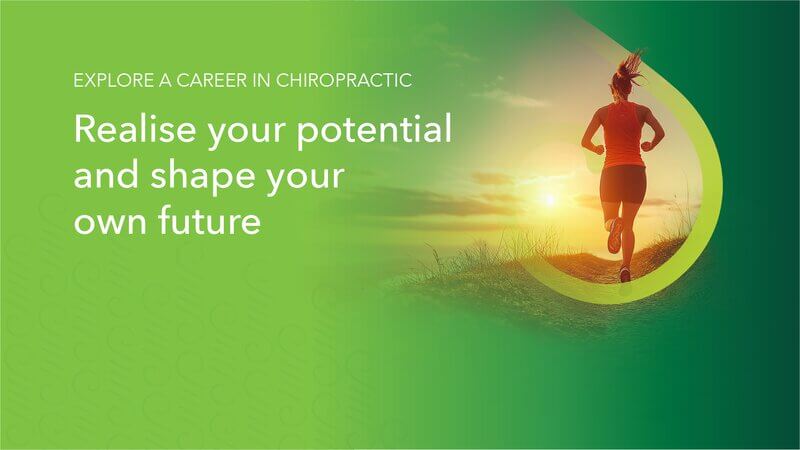 EXPLORE A CAREER IN CHIROPRACTIC

Realise your potential and shape your own future